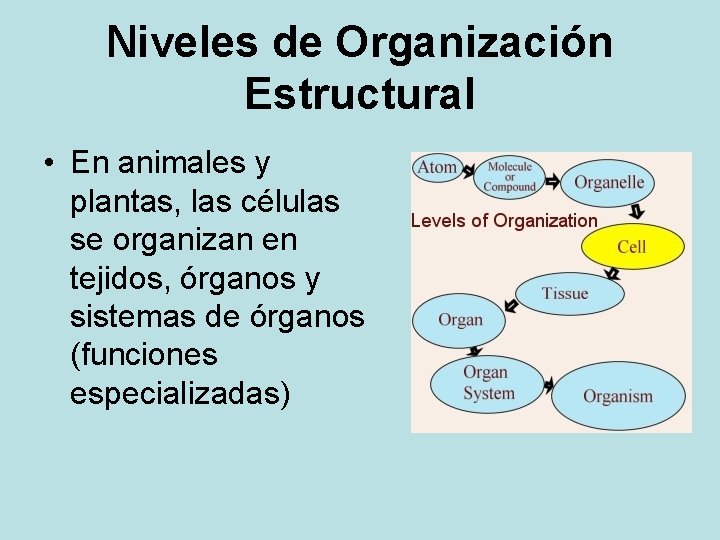 Niveles de Organización Estructural

• En animales y plantas, las células se organizan en tejidos, órganos y sistemas de órganos (funciones especializadas)

Atom
Molecule or Compound
Organelle
Levels of Organization
Cell
Tissue
Organ
Organ System
Organism